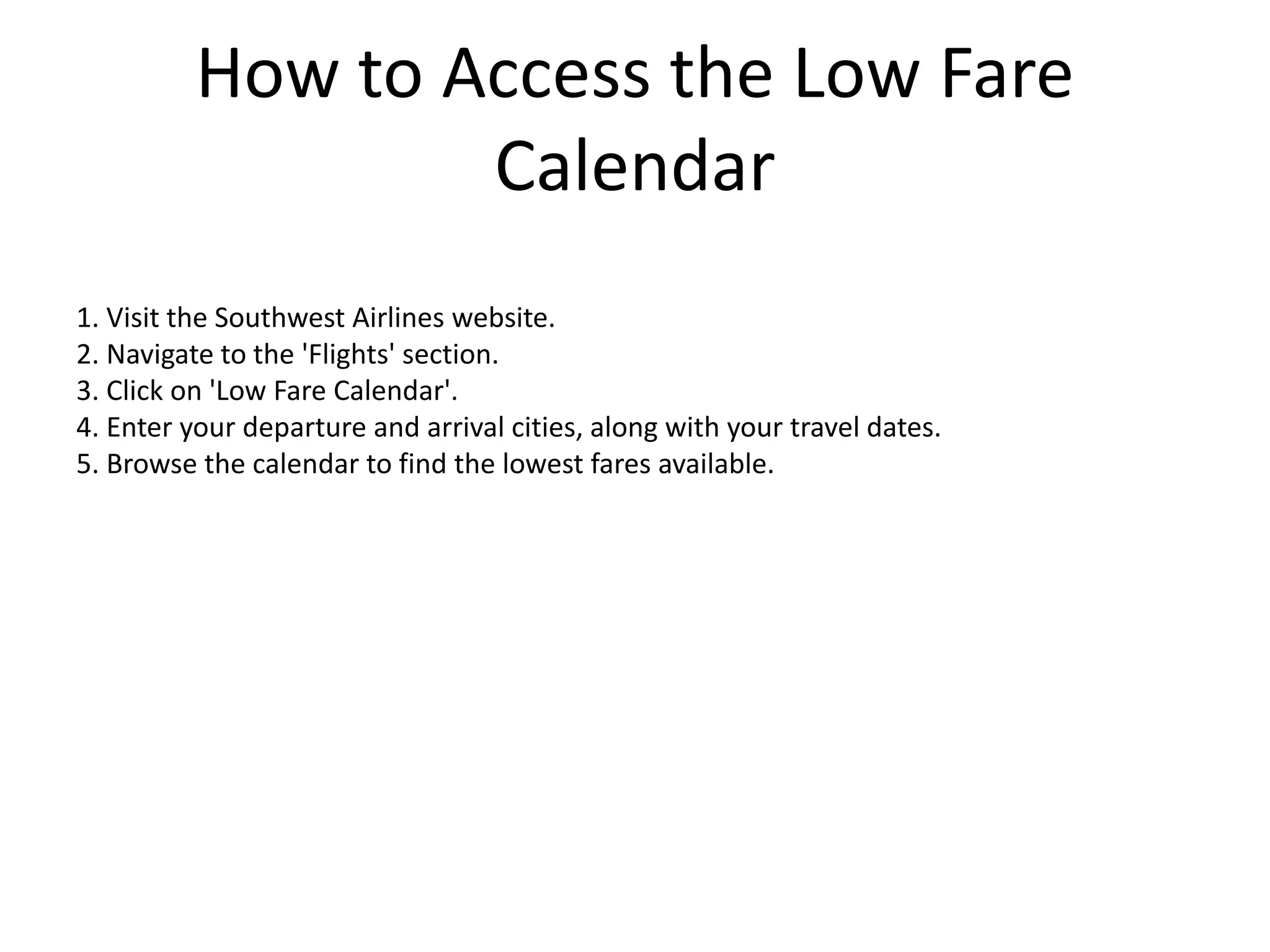 How to Access the Low Fare Calendar

1. Visit the Southwest Airlines website.
2. Navigate to the 'Flights' section.
3. Click on 'Low Fare Calendar'.
4. Enter your departure and arrival cities, along with your travel dates.
5. Browse the calendar to find the lowest fares available.